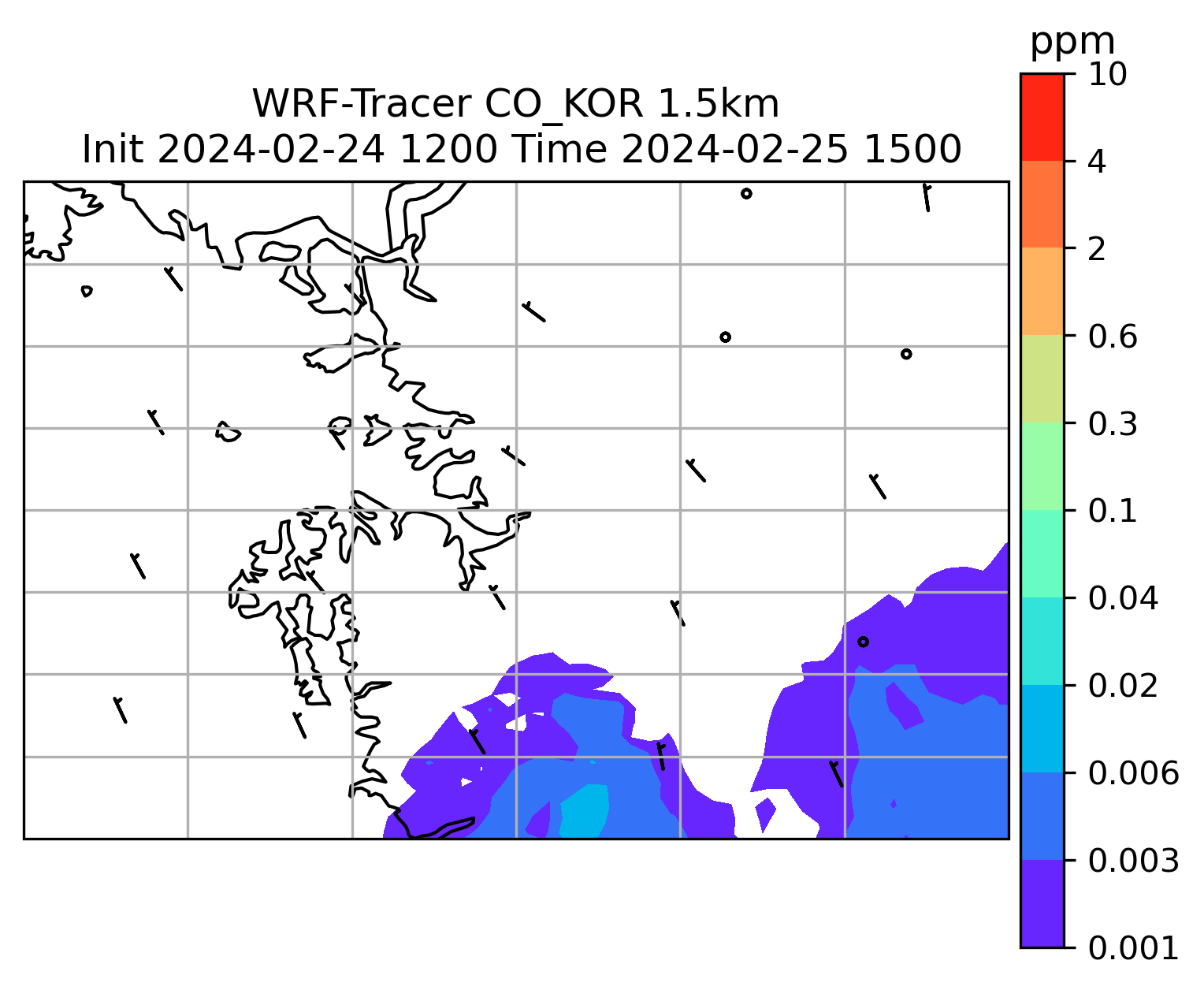 WRF-Tracer CO_KOR 1.5km
Init 2024-02-24 1200 Time 2024-02-25 1500

ppm
10
4
2
0.6
0.3
0.1
0.04
0.02
0.006
0.003
0.001